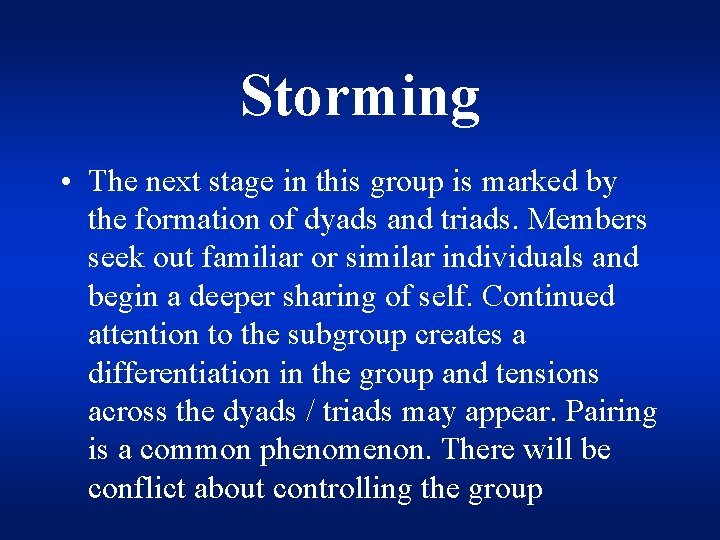 Storming

• The next stage in this group is marked by the formation of dyads and triads. Members seek out familiar or similar individuals and begin a deeper sharing of self. Continued attention to the subgroup creates a differentiation in the group and tensions across the dyads / triads may appear. Pairing is a common phenomenon. There will be conflict about controlling the group